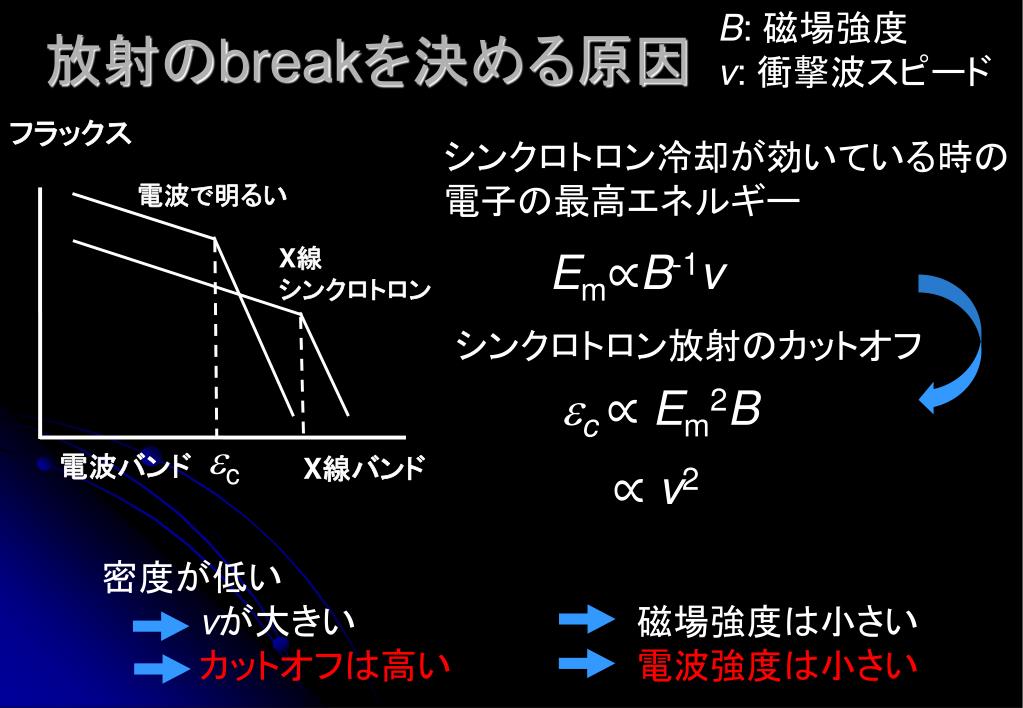 放射のbreakを決める原因

$B$: 磁場強度
$v$: 衝撃波スピード

フラックス

電波で明るい

X線
シンクロトロン

電波バンド $\varepsilon_c$ X線バンド

シンクロトロン冷却が効いている時の電子の最高エネルギー

$E_m \propto B^{-1} v$

シンクロトロン放射のカットオフ

$\varepsilon_c \propto E_m^2 B$

$\propto v^2$

密度が低い
$v$が大きい
カットオフは高い

磁場強度は小さい
電波強度は小さい